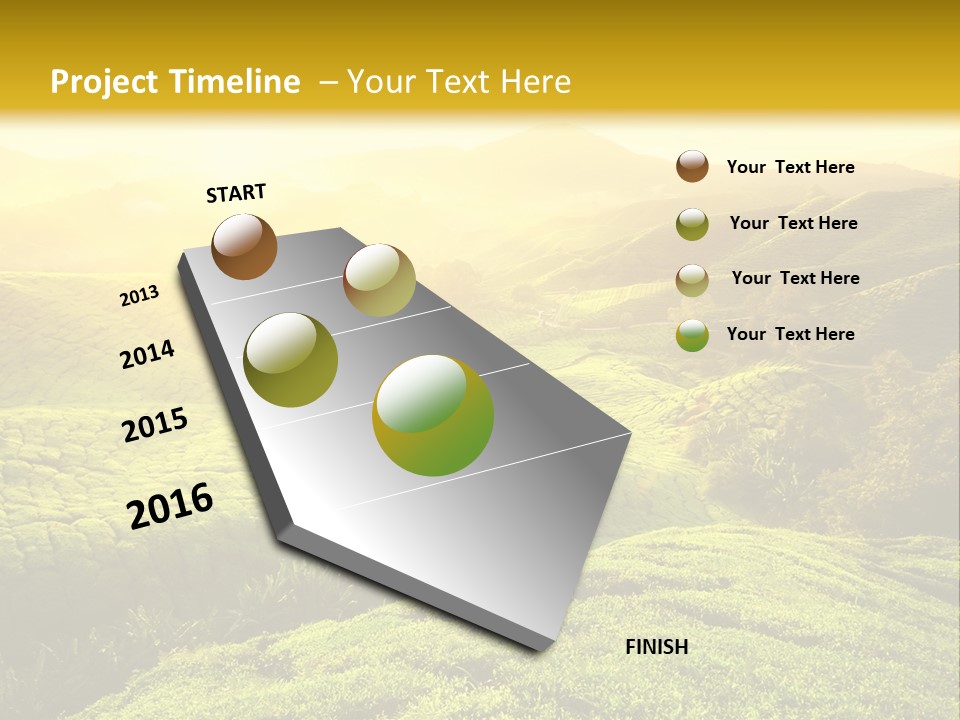 Project Timeline – Your Text Here

START

2013

2014

2015

2016

FINISH

Your Text Here

Your Text Here

Your Text Here

Your Text Here